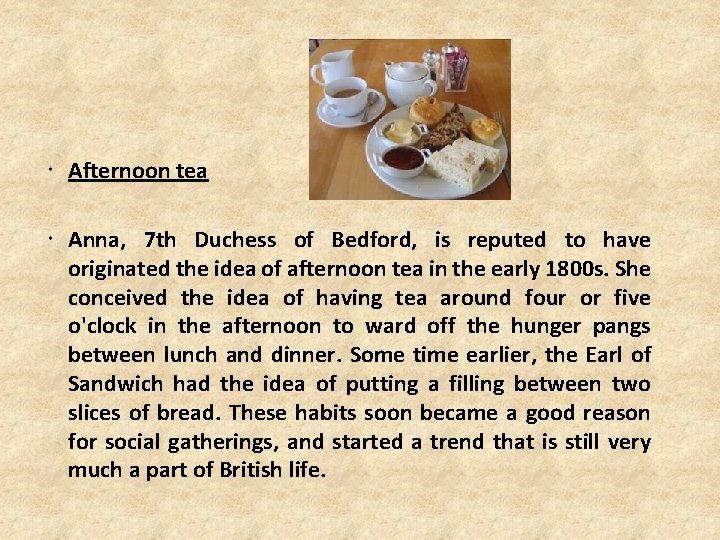 • Afternoon tea

• Anna, 7th Duchess of Bedford, is reputed to have originated the idea of afternoon tea in the early 1800s. She conceived the idea of having tea around four or five o'clock in the afternoon to ward off the hunger pangs between lunch and dinner. Some time earlier, the Earl of Sandwich had the idea of putting a filling between two slices of bread. These habits soon became a good reason for social gatherings, and started a trend that is still very much a part of British life.